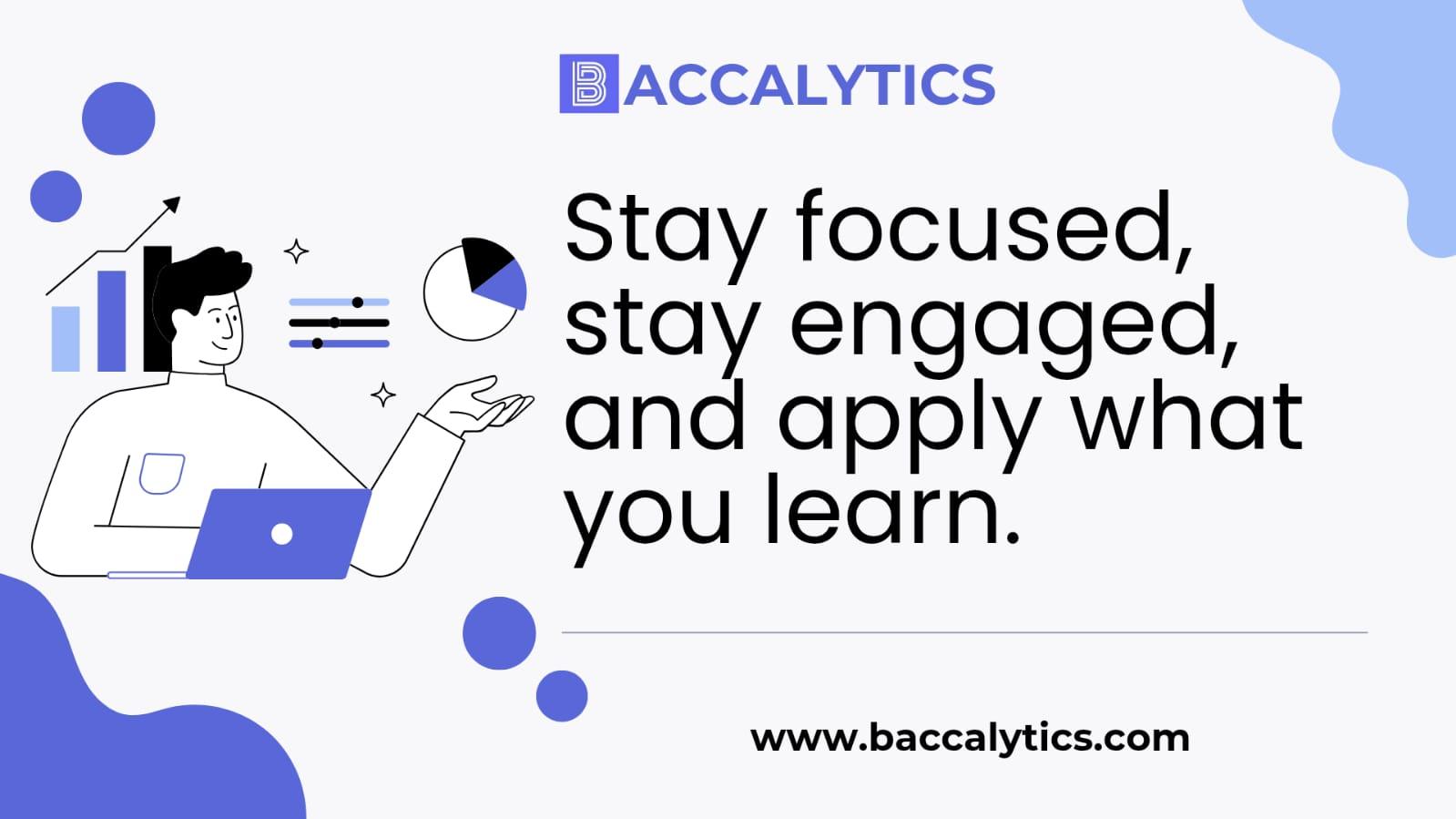 BACCALYTICS

Stay focused, stay engaged, and apply what you learn.

www.baccalytics.com